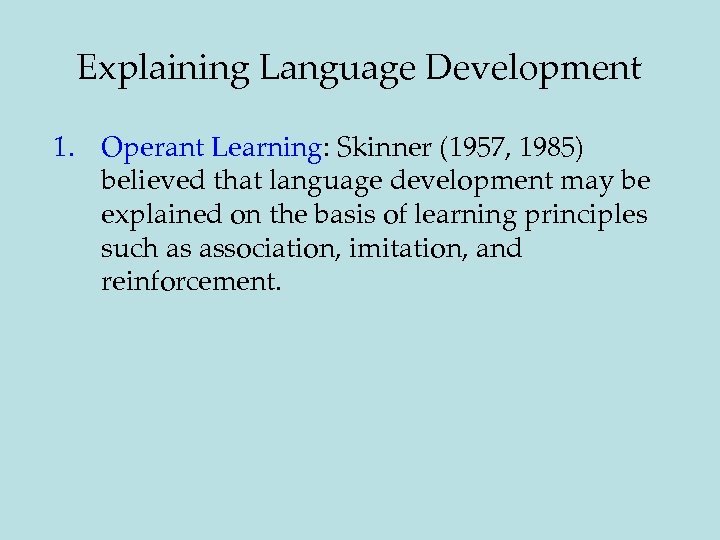 Explaining Language Development

1. Operant Learning: Skinner (1957, 1985) believed that language development may be explained on the basis of learning principles such as association, imitation, and reinforcement.